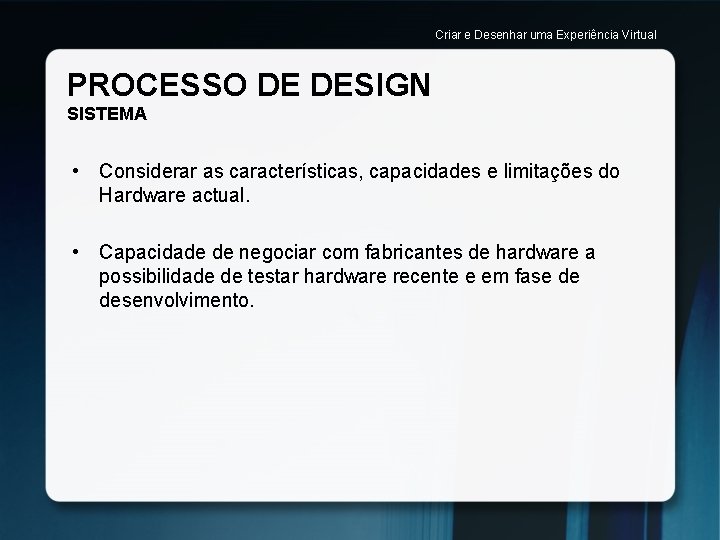 Criar e Desenhar uma Experiência Virtual

PROCESSO DE DESIGN
SISTEMA

• Considerar as características, capacidades e limitações do Hardware actual.

• Capacidade de negociar com fabricantes de hardware a possibilidade de testar hardware recente e em fase de desenvolvimento.